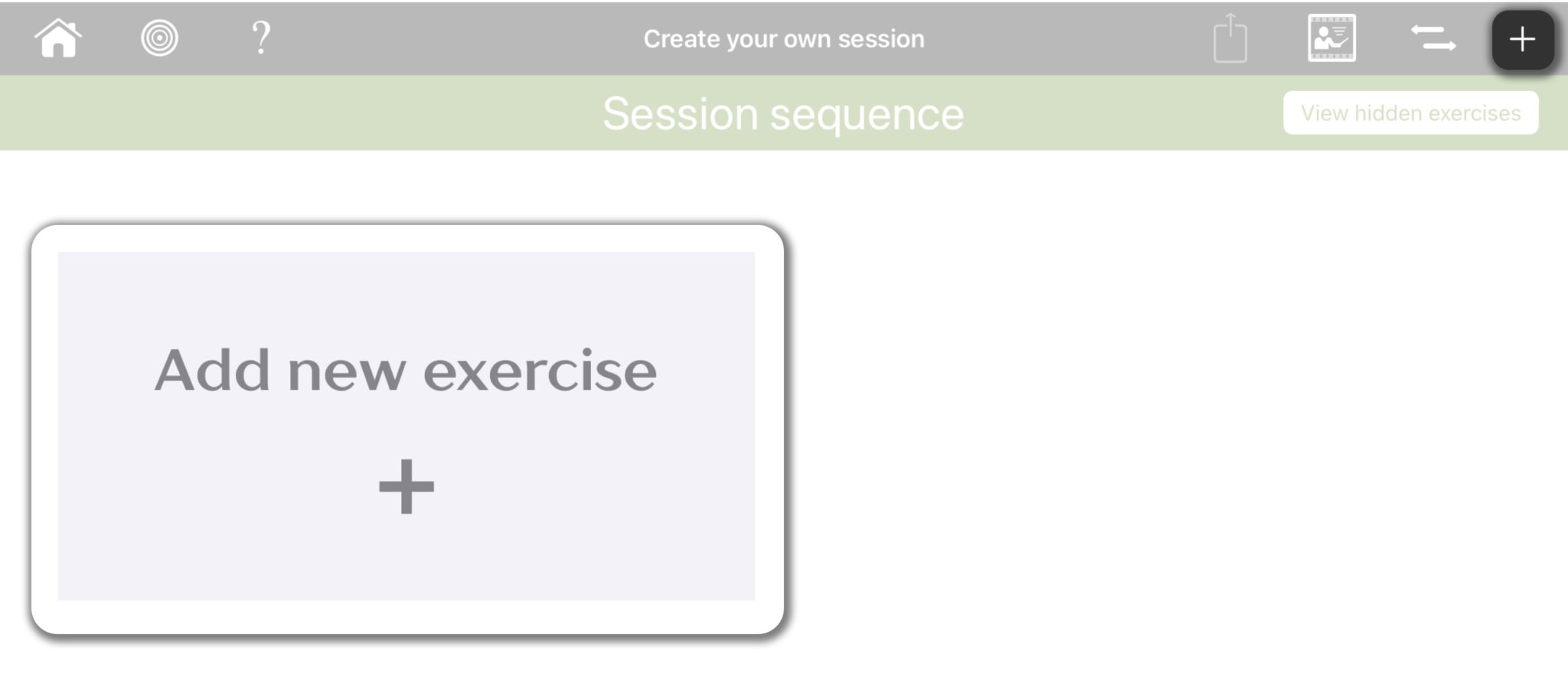 ?

Create your own session

+

Session sequence

View hidden exercises

Add new exercise

+